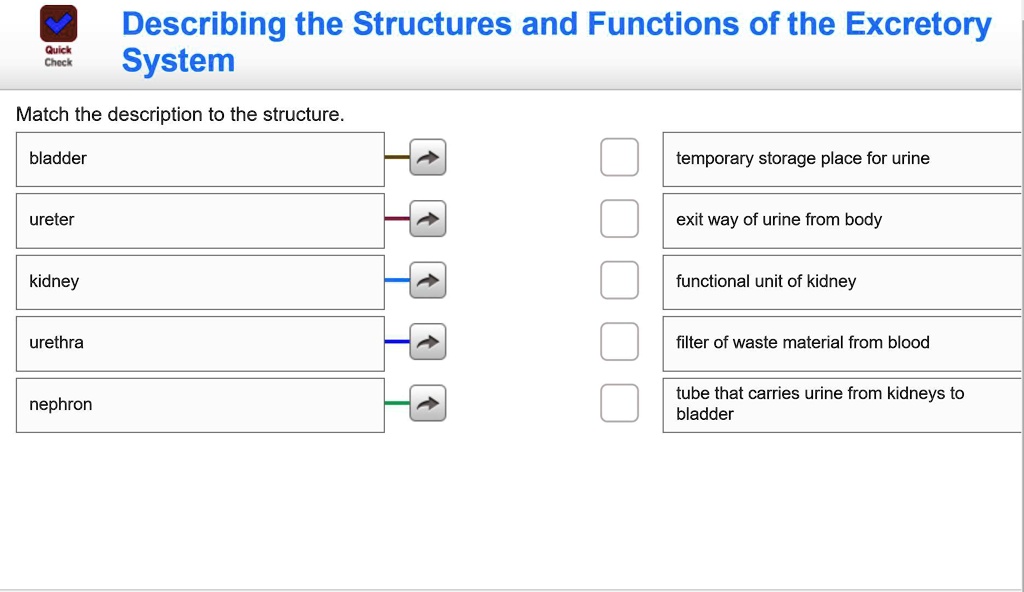 Quick Check

Describing the Structures and Functions of the Excretory System

Match the description to the structure.

bladder

ureter

kidney

urethra

nephron

temporary storage place for urine

exit way of urine from body

functional unit of kidney

filter of waste material from blood

tube that carries urine from kidneys to bladder